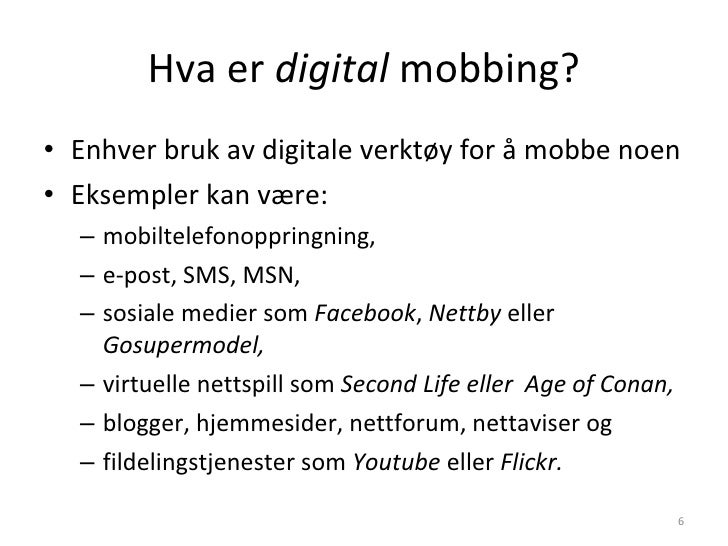 Hva er digital mobbing?

• Enhver bruk av digitale verktøy for å mobbe noen
• Eksempler kan være:
– mobiltelefonoppringning,
– e-post, SMS, MSN,
– sosiale medier som Facebook, Nettby eller Gosupermodel,
– virtuelle nettspill som Second Life eller Age of Conan,
– blogger, hjemmesider, nettforum, nettaviser og
– fildelingstjenester som Youtube eller Flickr.

6